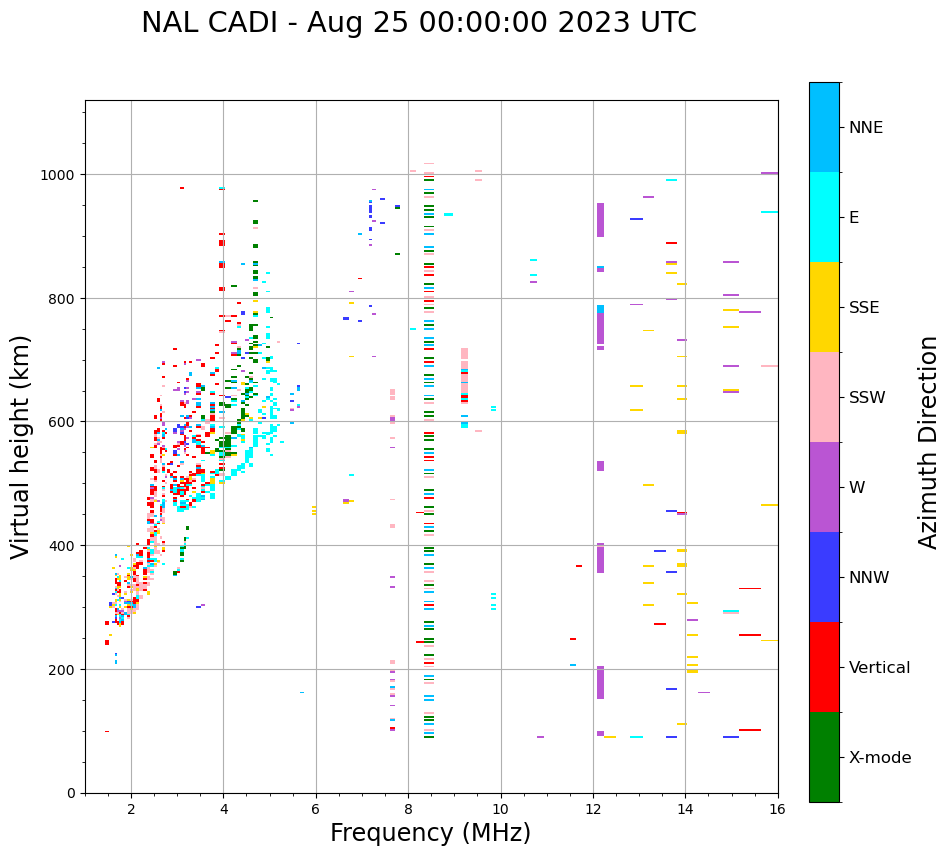 NAL CADI - Aug 25 00:00:00 2023 UTC

Virtual height (km)

1000
800
600
400
200
0

2
4
6
8
10
12
14
16

Frequency (MHz)

NNE
E
SSE
SSW
W
NNW
Vertical
X-mode

Azimuth Direction